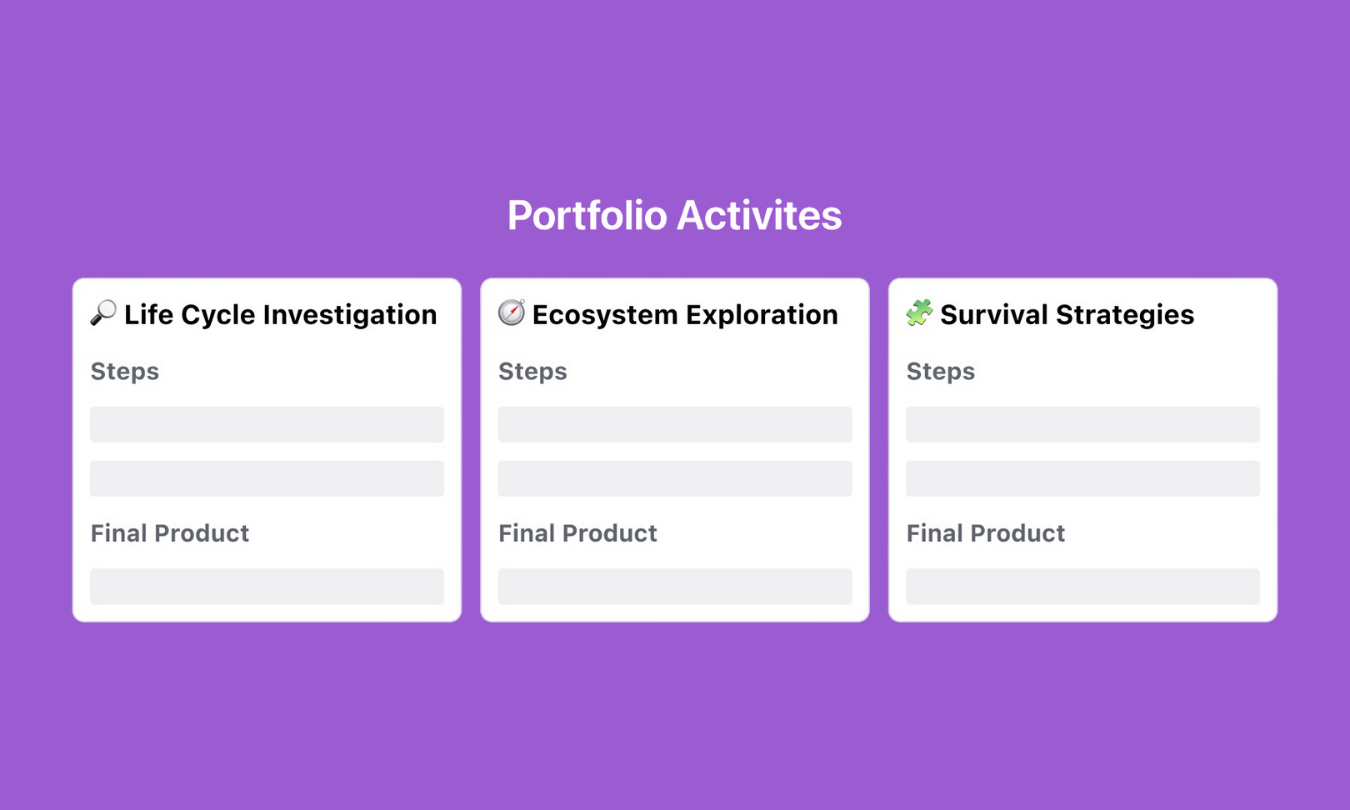 Portfolio Activites

🔎 Life Cycle Investigation

Steps

Final Product

🧭 Ecosystem Exploration

Steps

Final Product

🧩 Survival Strategies

Steps

Final Product